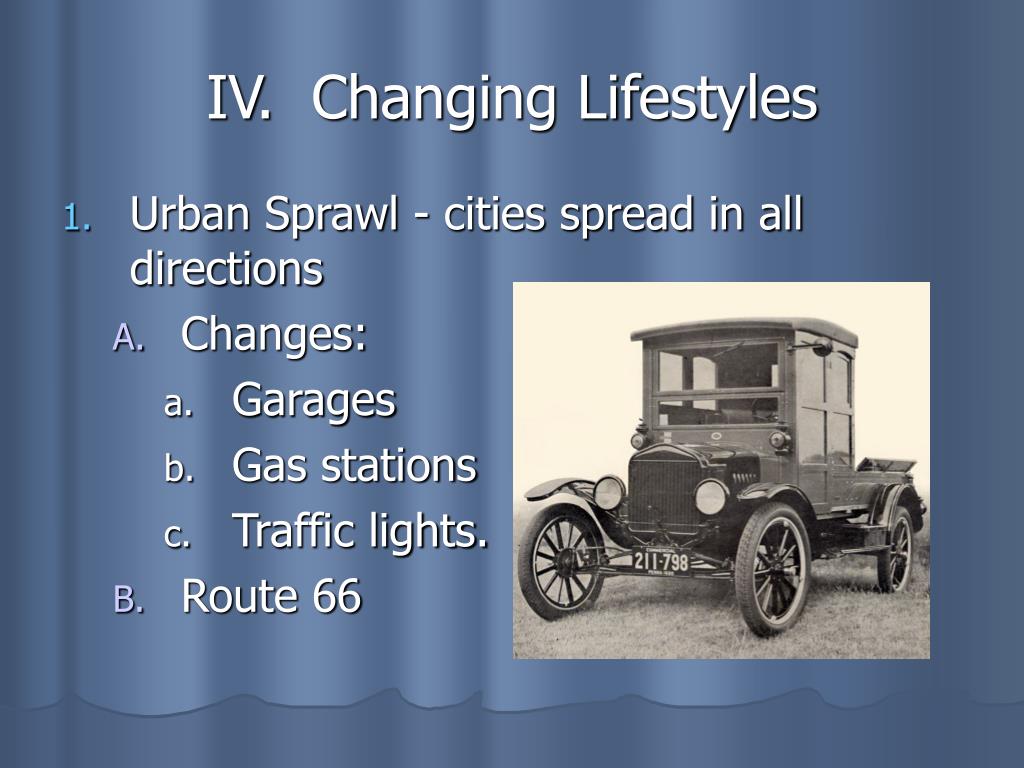 IV. Changing Lifestyles

1. Urban Sprawl - cities spread in all directions

A. Changes:

a. Garages

b. Gas stations

c. Traffic lights.

B. Route 66

211-798